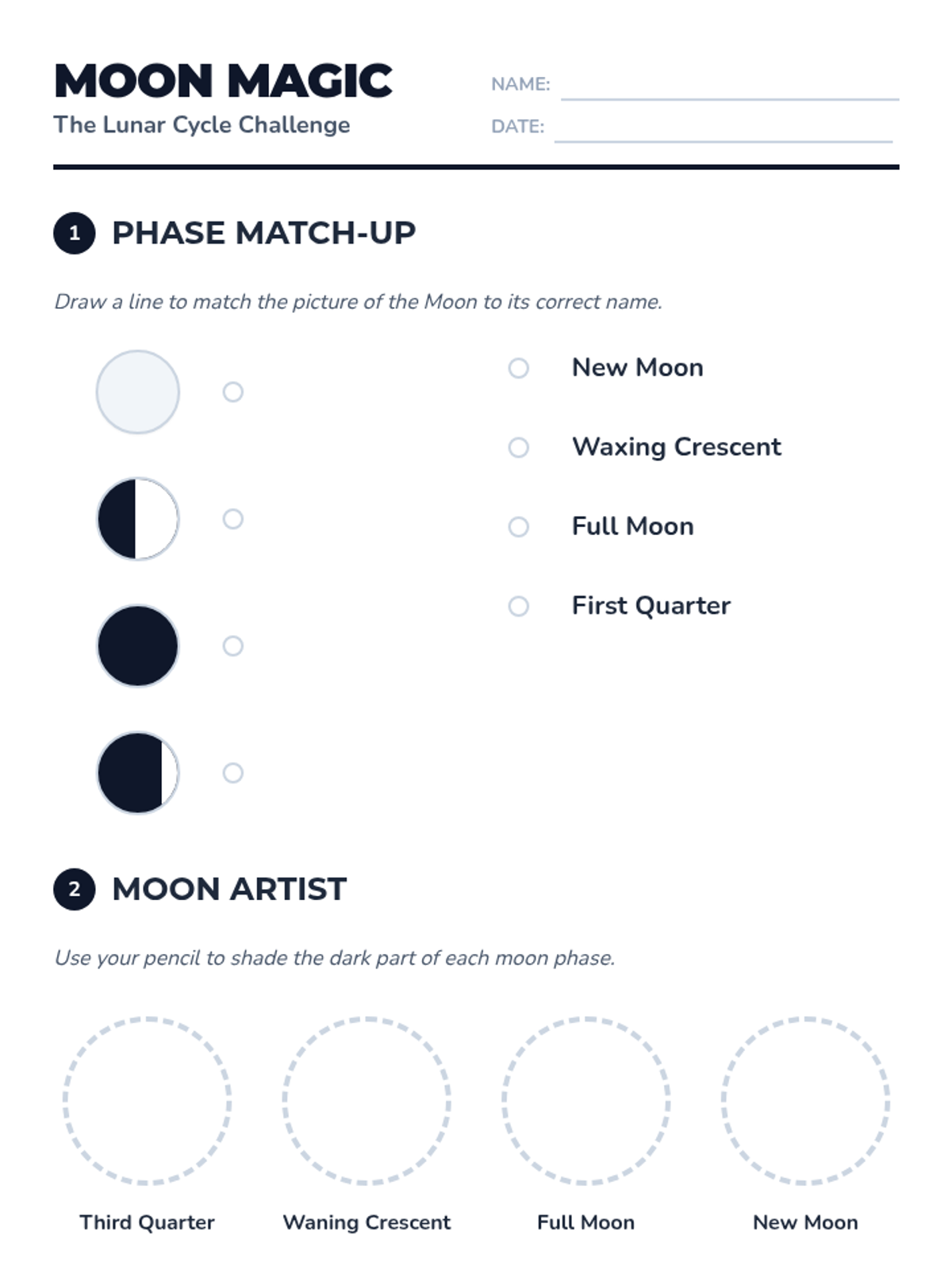 MOON MAGIC
The Lunar Cycle Challenge

NAME:
DATE:

1 PHASE MATCH-UP

Draw a line to match the picture of the Moon to its correct name.

New Moon
Waxing Crescent
Full Moon
First Quarter

2 MOON ARTIST

Use your pencil to shade the dark part of each moon phase.

Third Quarter
Waning Crescent
Full Moon
New Moon